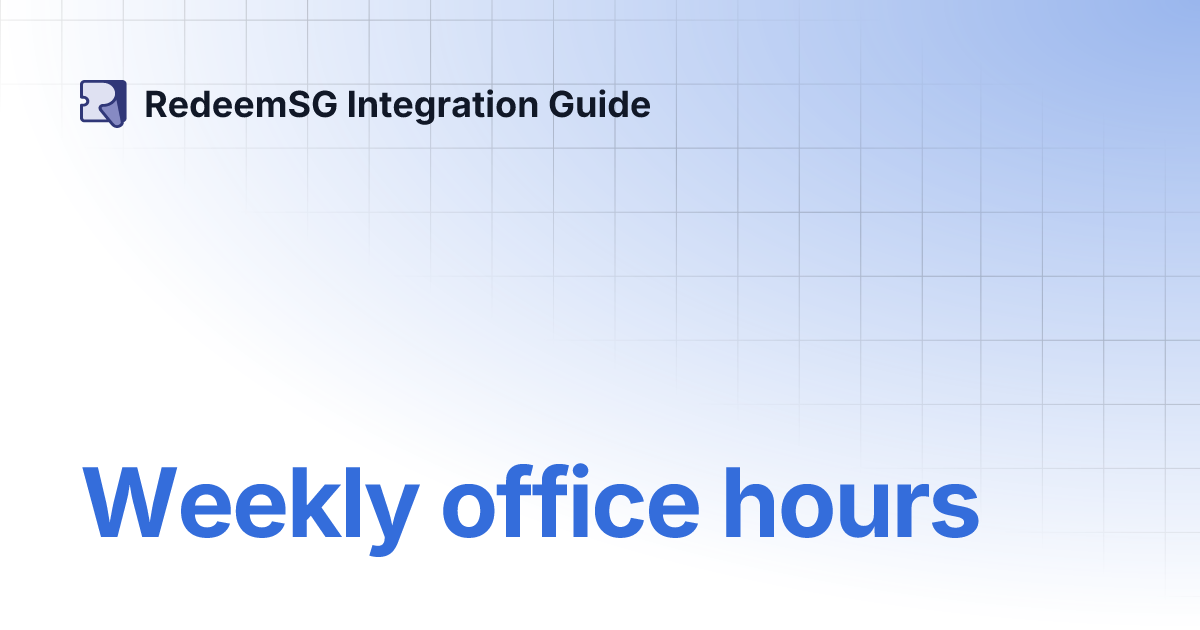 RedeemSG Integration Guide

Weekly office hours